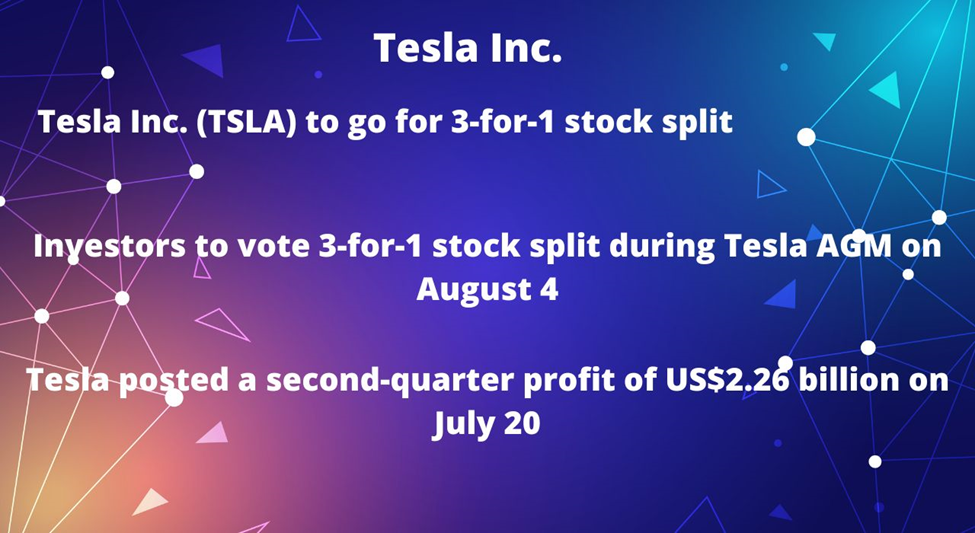 Tesla Inc.

Tesla Inc. (TSLA) to go for 3-for-1 stock split

Investors to vote 3-for-1 stock split during Tesla AGM on August 4

Tesla posted a second-quarter profit of US$2.26 billion on July 20